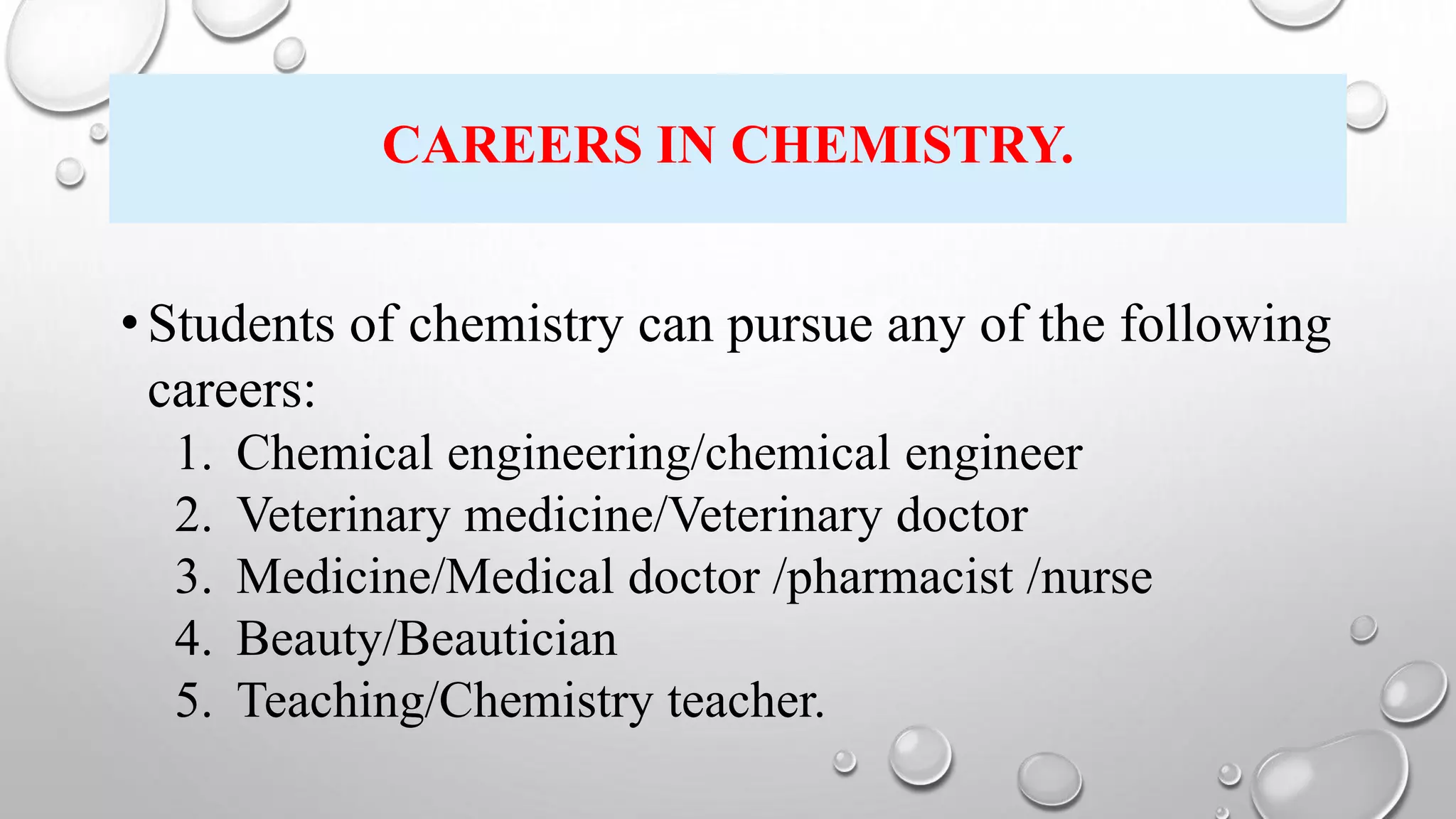 CAREERS IN CHEMISTRY.

• Students of chemistry can pursue any of the following careers:
1. Chemical engineering/chemical engineer
2. Veterinary medicine/Veterinary doctor
3. Medicine/Medical doctor /pharmacist /nurse
4. Beauty/Beautician
5. Teaching/Chemistry teacher.